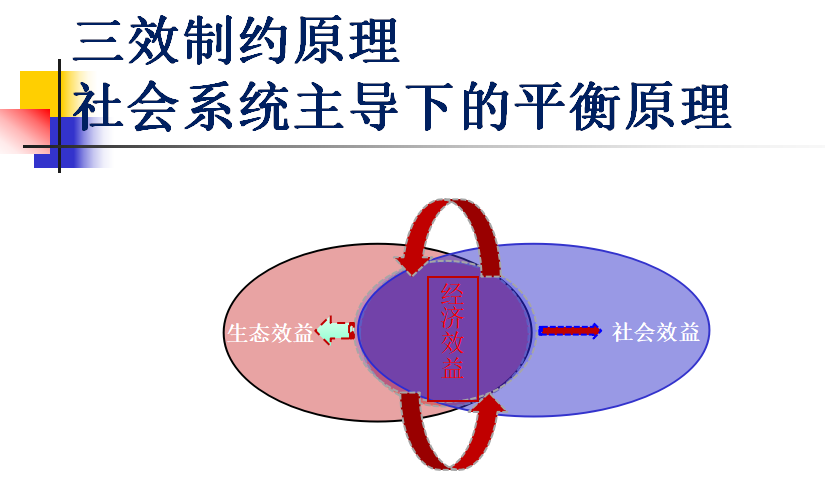 三效制约原理
社会系统主导下的平衡原理

生态效益

经济效益

社会效益